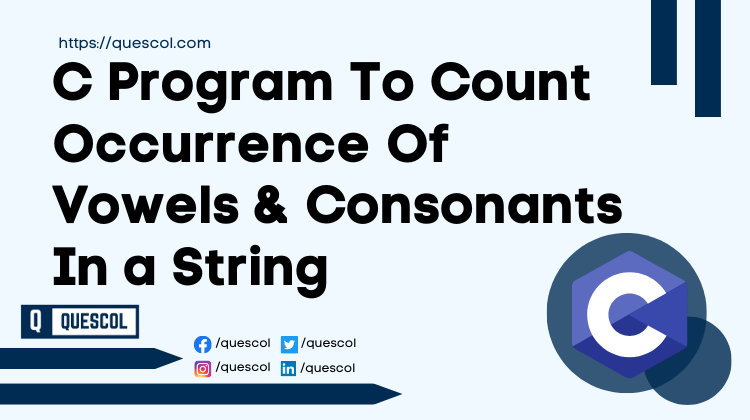 https://quescol.com

C Program To Count Occurrence Of Vowels & Consonants In a String

Q QUESCOL

/quescol /quescol
/quescol /quescol

C